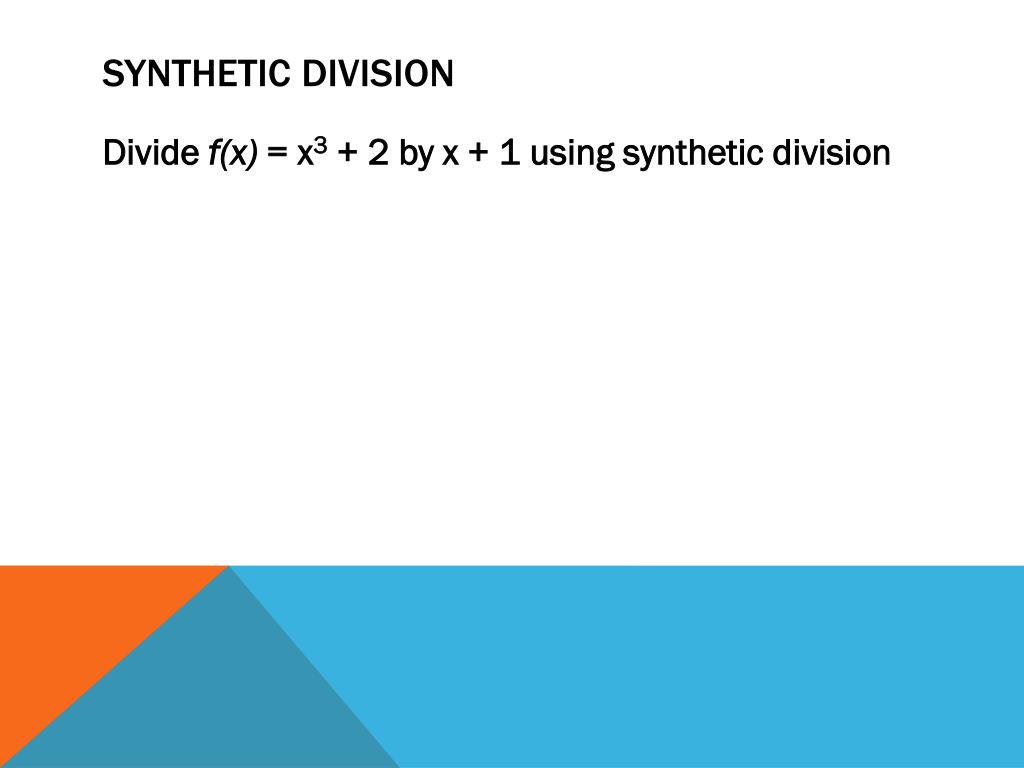 SYNTHETIC DIVISION

Divide $f(x) = x^3 + 2$ by $x + 1$ using synthetic division